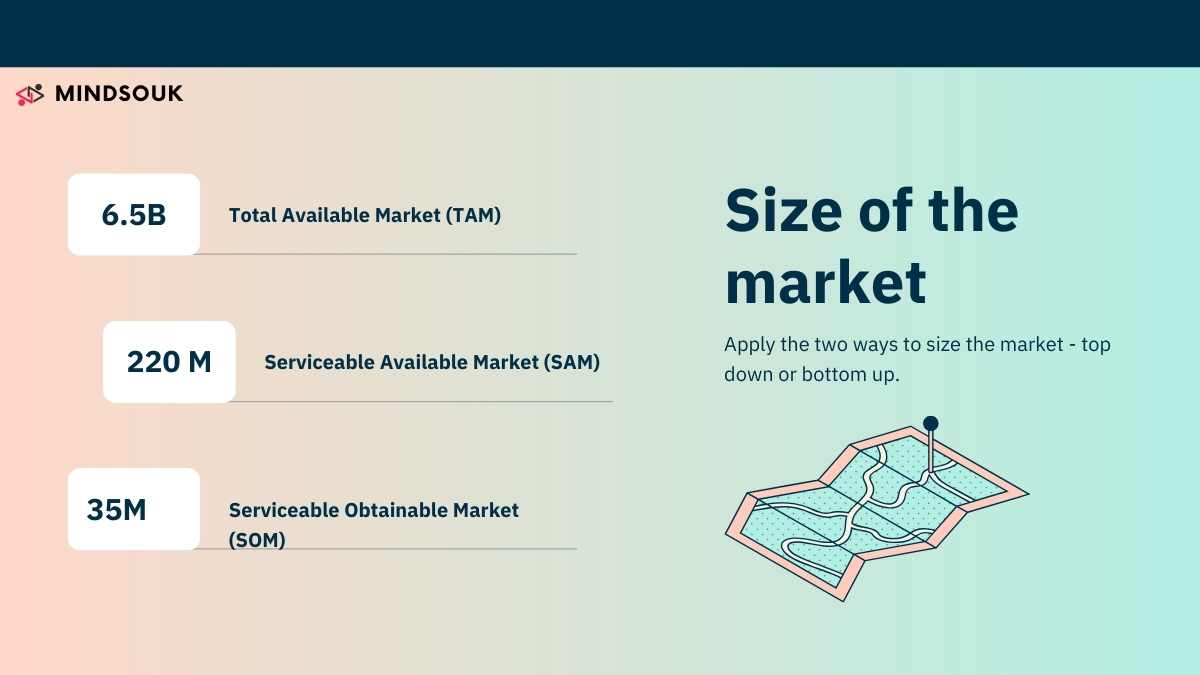 MINDSOUK

6.5B Total Available Market (TAM)

220 M Serviceable Available Market (SAM)

35M Serviceable Obtainable Market (SOM)

Size of the market

Apply the two ways to size the market - top down or bottom up.